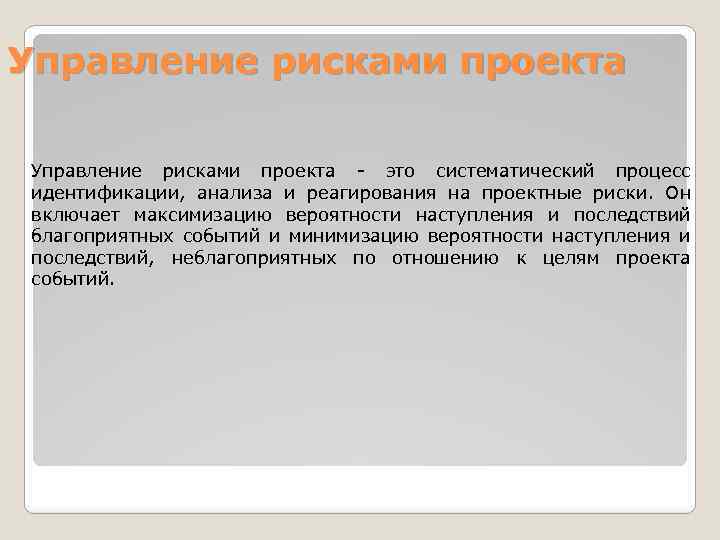 Управление рисками проекта

Управление рисками проекта - это систематический процесс идентификации, анализа и реагирования на проектные риски. Он включает максимизацию вероятности наступления и последствий благоприятных событий и минимизацию вероятности наступления и последствий, неблагоприятных по отношению к целям проекта событий.